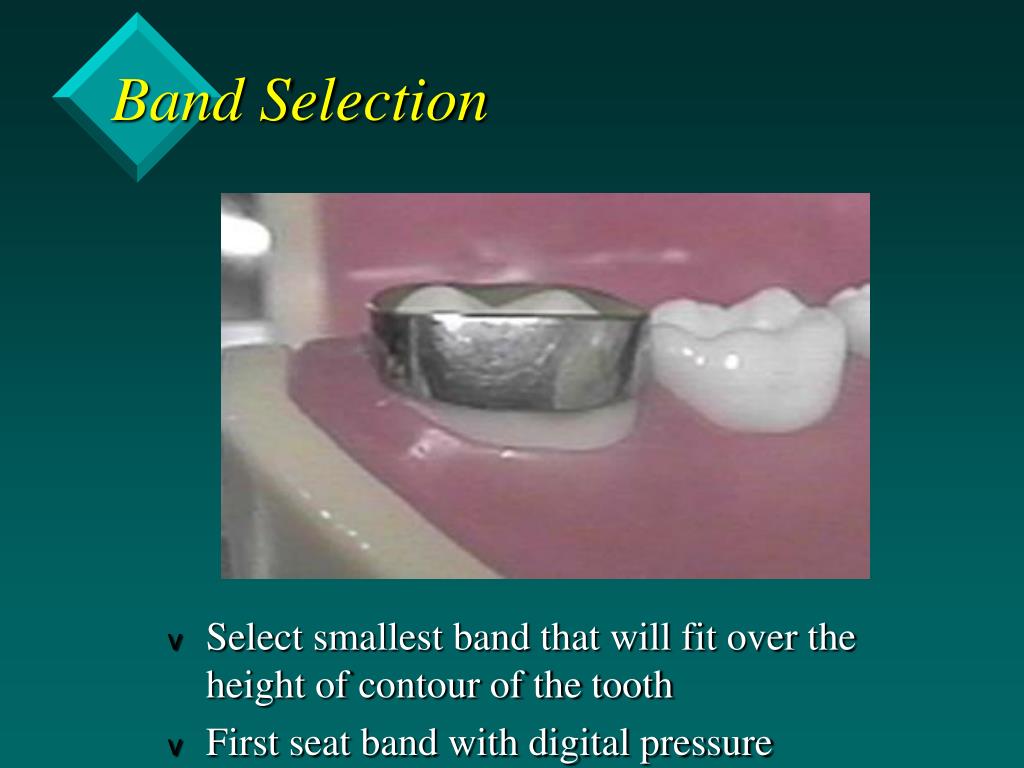 Band Selection

v Select smallest band that will fit over the height of contour of the tooth

v First seat band with digital pressure